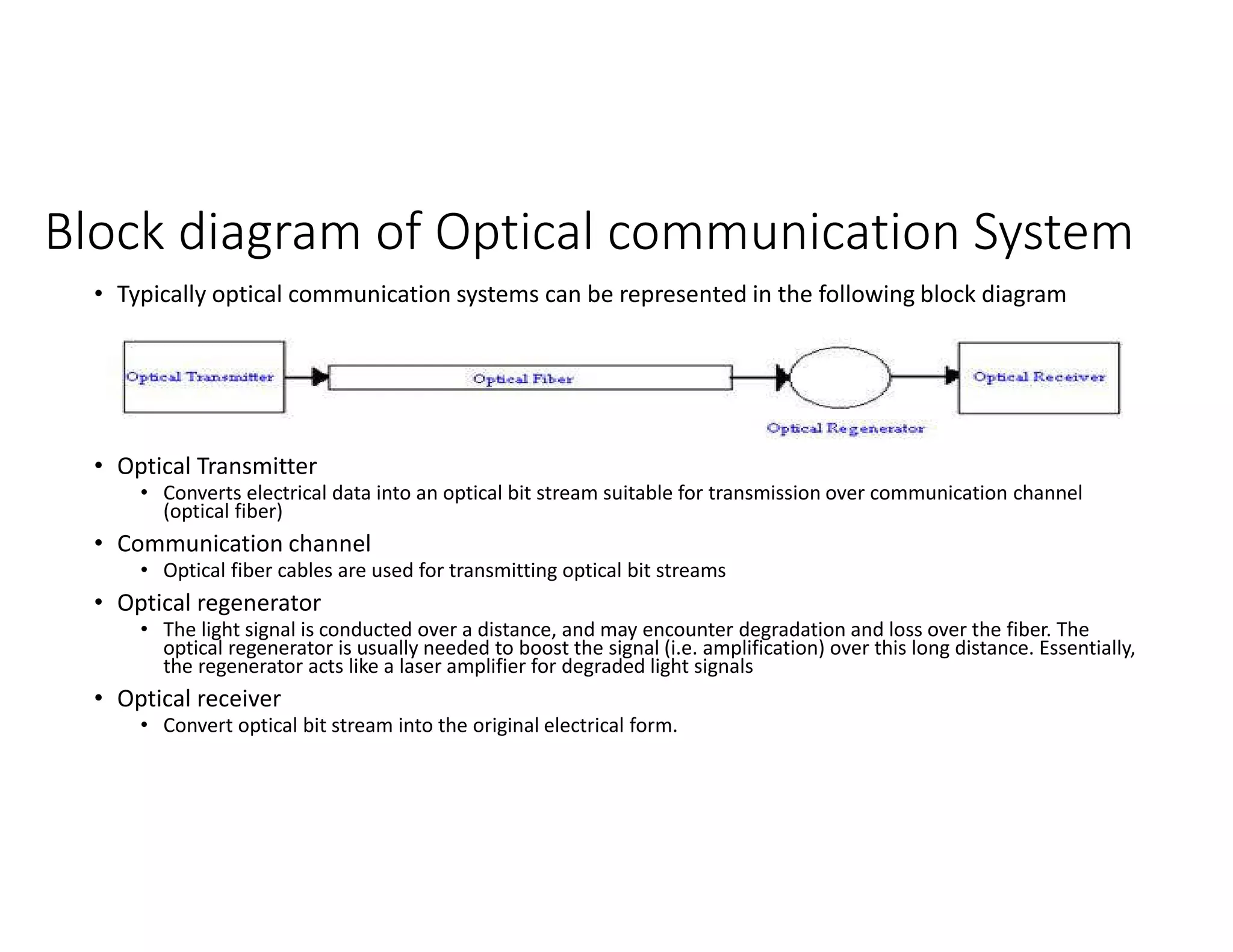 Block diagram of Optical communication System

• Typically optical communication systems can be represented in the following block diagram

Optical Transmitter
Optical Fiber
Optical Regenerator
Optical Receiver

• Optical Transmitter
  • Converts electrical data into an optical bit stream suitable for transmission over communication channel (optical fiber)
• Communication channel
  • Optical fiber cables are used for transmitting optical bit streams
• Optical regenerator
  • The light signal is conducted over a distance, and may encounter degradation and loss over the fiber. The optical regenerator is usually needed to boost the signal (i.e. amplification) over this long distance. Essentially, the regenerator acts like a laser amplifier for degraded light signals
• Optical receiver
  • Convert optical bit stream into the original electrical form.